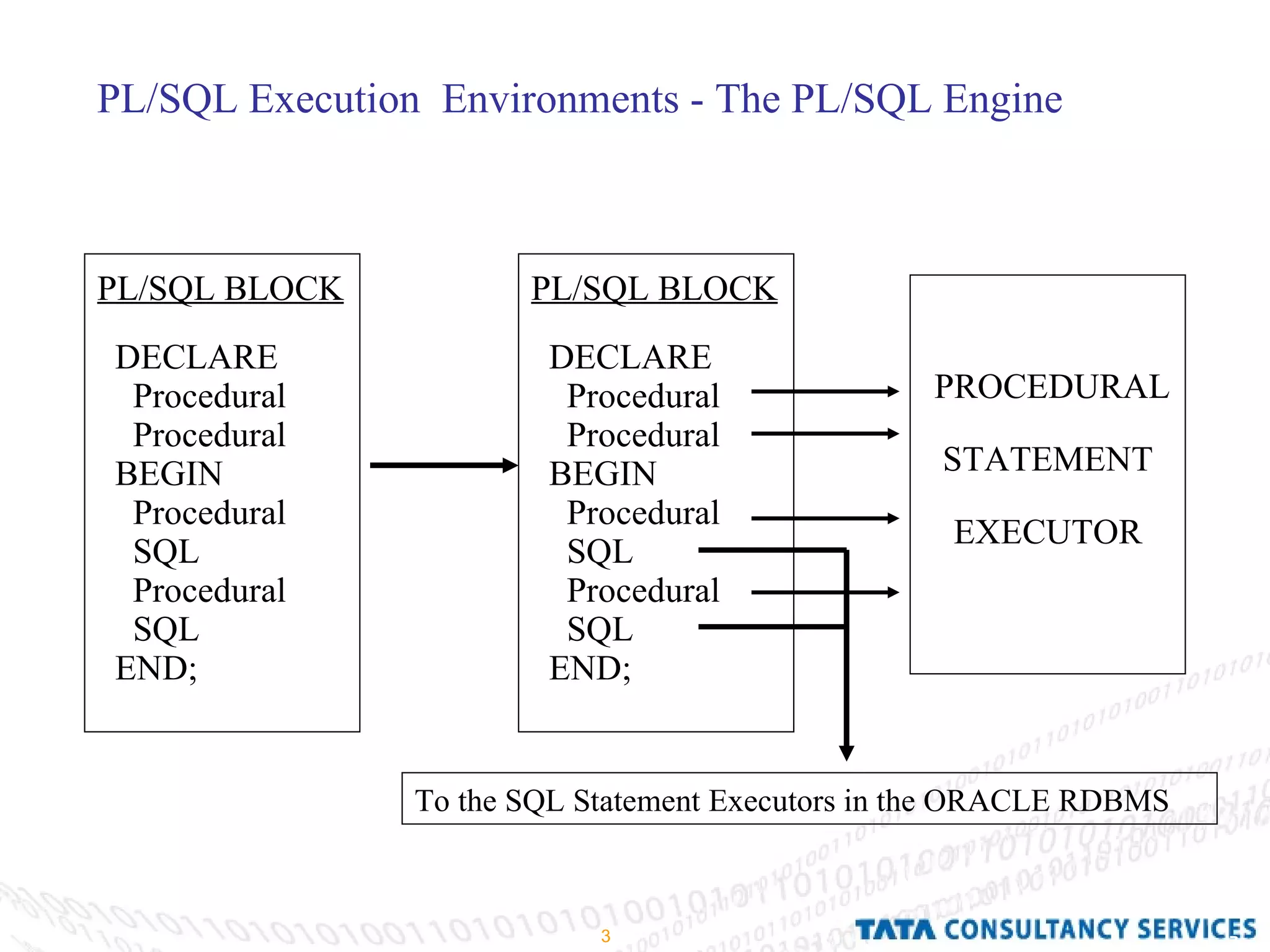 PL/SQL Execution Environments - The PL/SQL Engine

PL/SQL BLOCK

DECLARE
Procedural
Procedural
BEGIN
Procedural
SQL
Procedural
SQL
END;

PL/SQL BLOCK

DECLARE
Procedural
Procedural
BEGIN
Procedural
SQL
Procedural
SQL
END;

PROCEDURAL

STATEMENT

EXECUTOR

To the SQL Statement Executors in the ORACLE RDBMS

3

TATA CONSULTANCY SERVICES